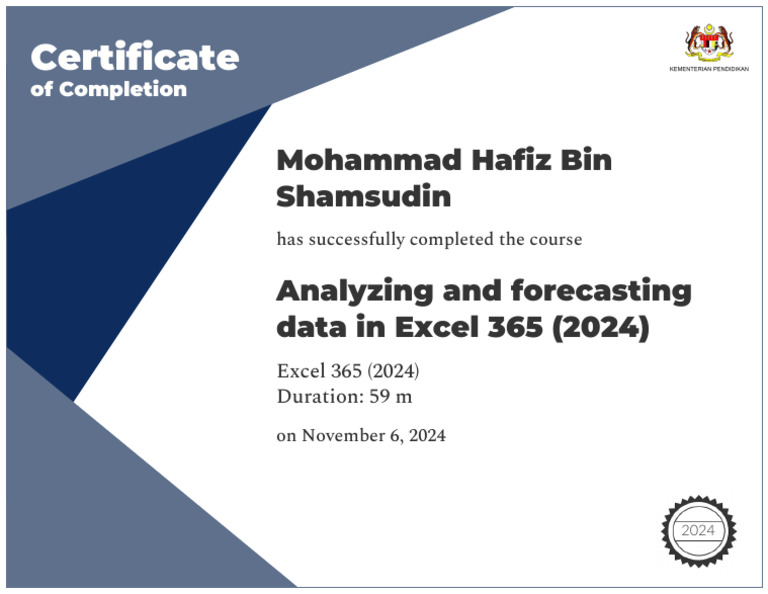 Certificate
of Completion

KEMENTERIAN PENDIDIKAN

Mohammad Hafiz Bin Shamsudin

has successfully completed the course

Analyzing and forecasting data in Excel 365 (2024)

Excel 365 (2024)
Duration: 59 m

on November 6, 2024

2024